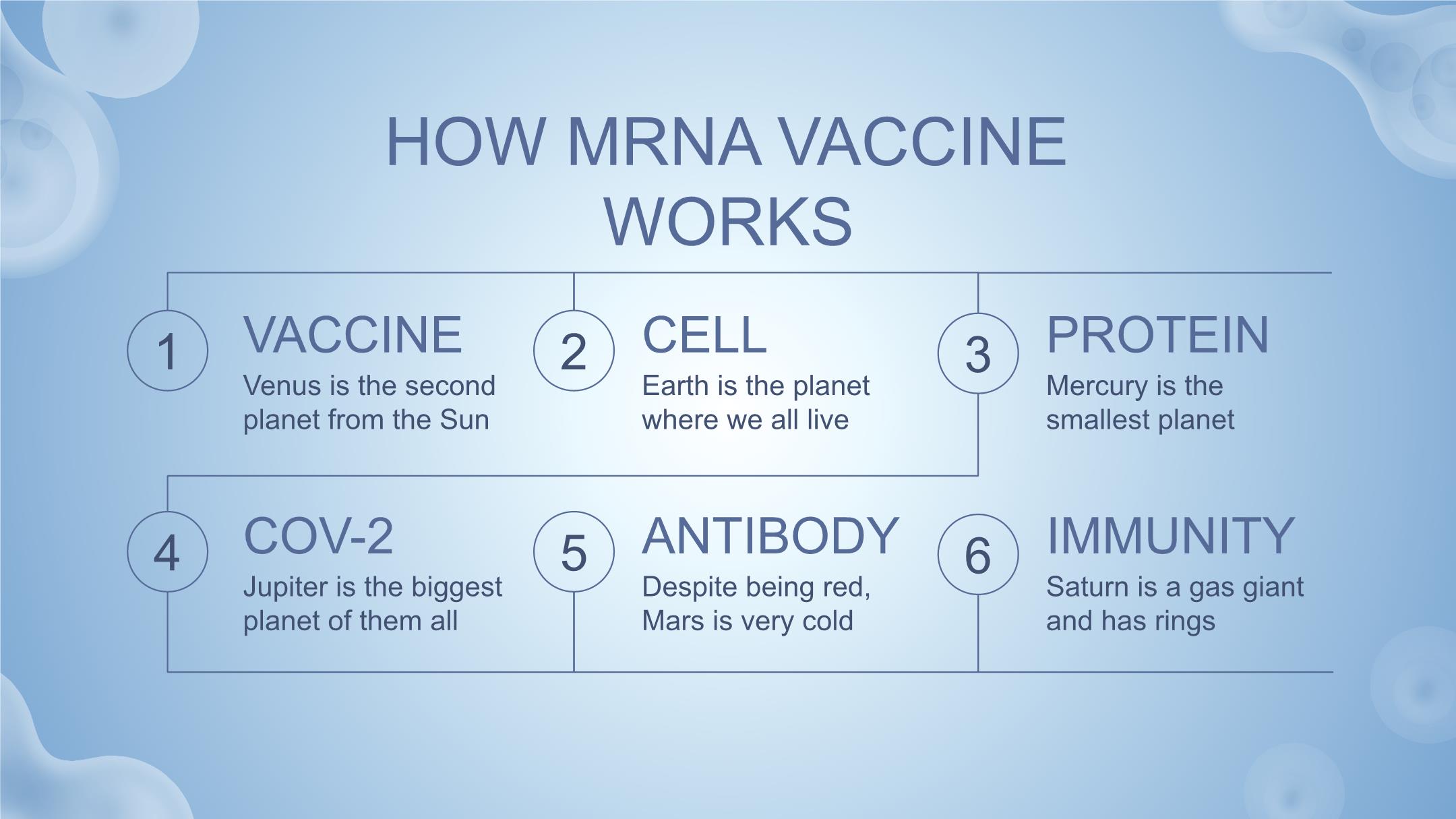 HOW MRNA VACCINE WORKS

1
VACCINE
Venus is the second planet from the Sun

2
CELL
Earth is the planet where we all live

3
PROTEIN
Mercury is the smallest planet

4
COV-2
Jupiter is the biggest planet of them all

5
ANTIBODY
Despite being red, Mars is very cold

6
IMMUNITY
Saturn is a gas giant and has rings